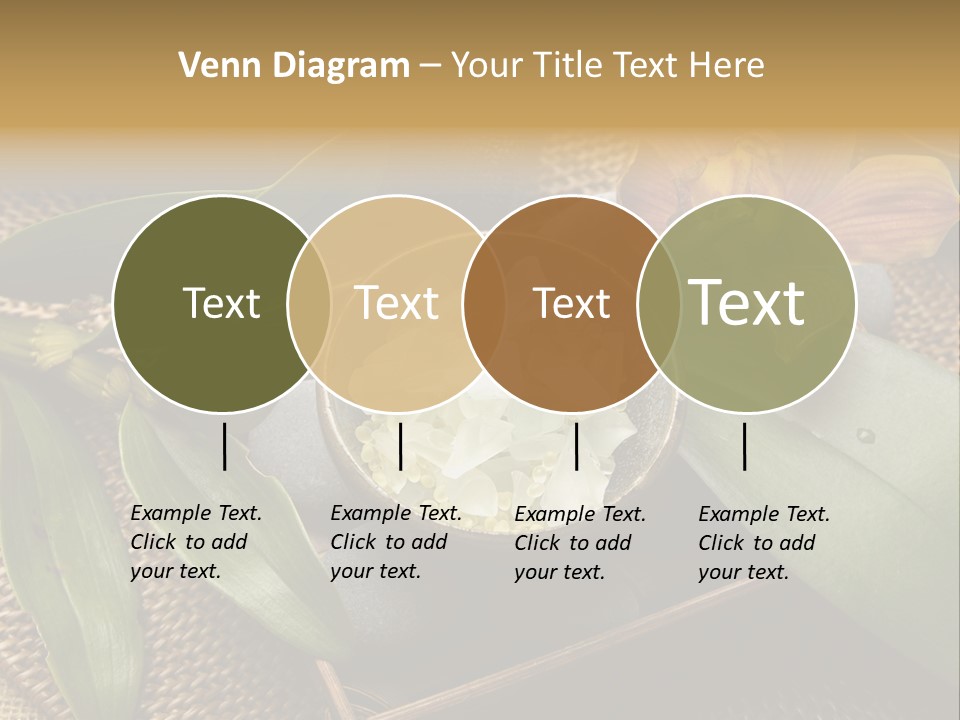 Venn Diagram – Your Title Text Here

Text

Text

Text

Text

Example Text. Click to add your text.

Example Text. Click to add your text.

Example Text. Click to add your text.

Example Text. Click to add your text.